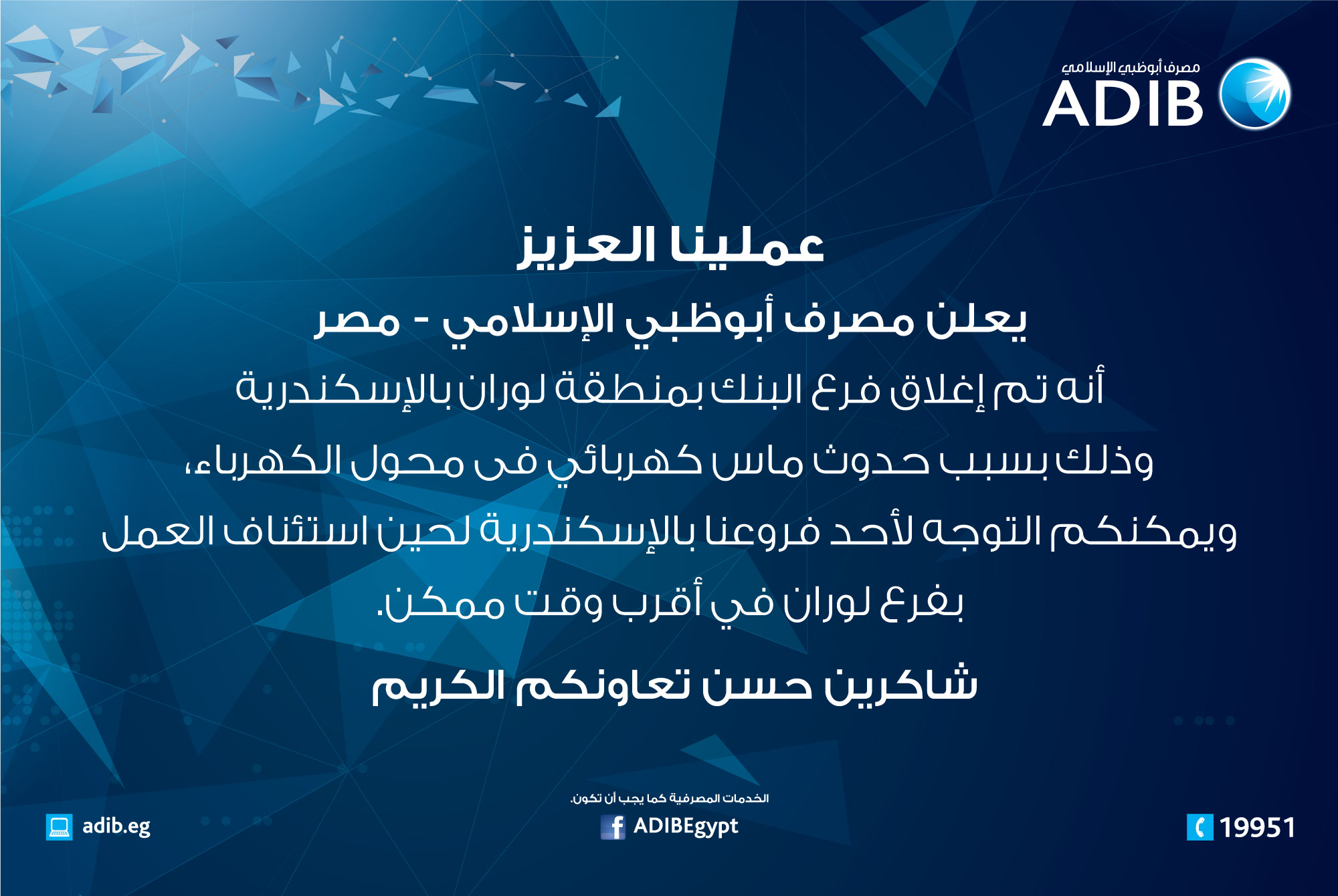 مصرف أبوظبي الإسلامي
ADIB

عملينا العزيز

يعلن مصرف أبوظبي الإسلامي - مصر

أنه تم إغلاق فرع البنك بمنطقة لوران بالإسكندرية وذلك بسبب حدوث ماس كهربائي فى محول الكهرباء، ويمكنكم التوجه لأحد فروعنا بالإسكندرية لحين استئناف العمل بفرع لوران في أقرب وقت ممكن.

شاكرين حسن تعاونكم الكريم

الخدمات المصرفية كما يجب أن تكون.

adib.eg
ADIBEgypt
19951